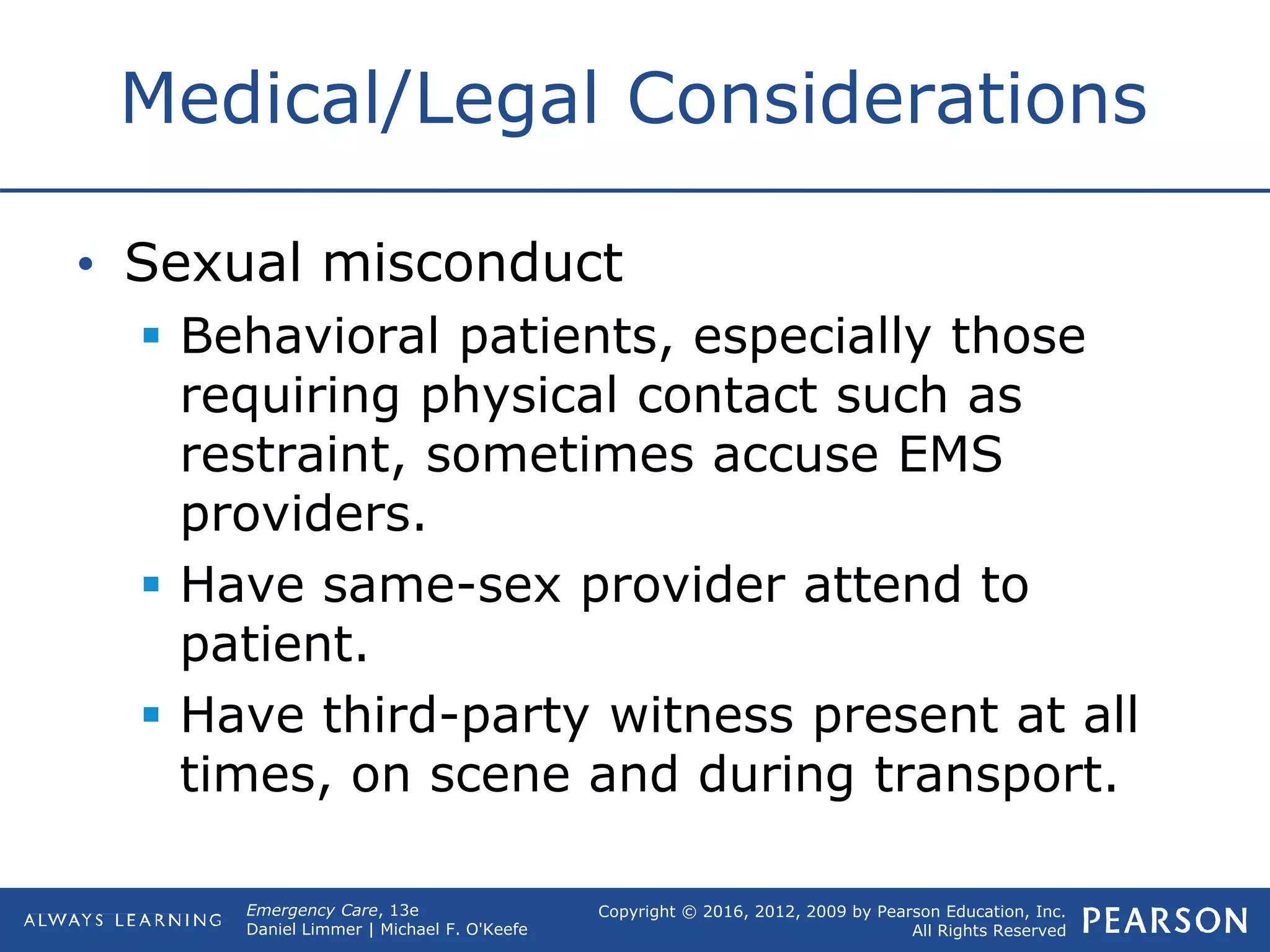 Medical/Legal Considerations

• Sexual misconduct
 ▪ Behavioral patients, especially those requiring physical contact such as restraint, sometimes accuse EMS providers.
 ▪ Have same-sex provider attend to patient.
 ▪ Have third-party witness present at all times, on scene and during transport.

ALWAYS LEARNING

Emergency Care, 13e
Daniel Limmer | Michael F. O'Keefe

Copyright © 2016, 2012, 2009 by Pearson Education, Inc.
All Rights Reserved

PEARSON